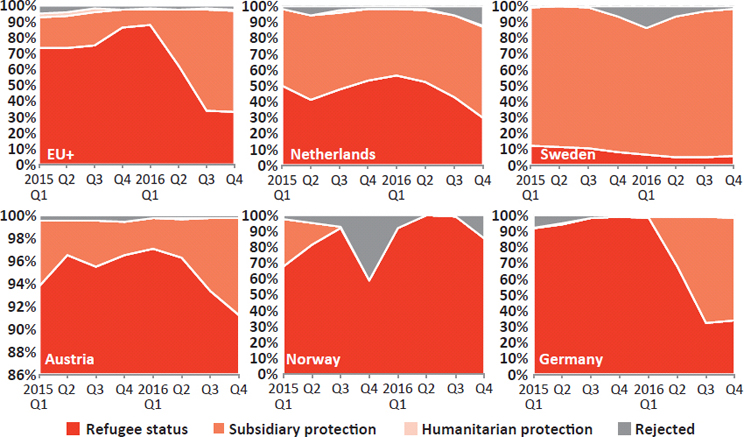 100%
90%
80%
70%
60%
50%
40%
30%
20%
10%
0%
EU+
2015 Q1 Q2 Q3 Q4 2016 Q1 Q2 Q3 Q4

100%
90%
80%
70%
60%
50%
40%
30%
20%
10%
0%
Netherlands
2015 Q1 Q2 Q3 Q4 2016 Q1 Q2 Q3 Q4

100%
90%
80%
70%
60%
50%
40%
30%
20%
10%
0%
Sweden
2015 Q1 Q2 Q3 Q4 2016 Q1 Q2 Q3 Q4

100%
98%
96%
94%
92%
90%
88%
86%
Austria
2015 Q1 Q2 Q3 Q4 2016 Q1 Q2 Q3 Q4

100%
90%
80%
70%
60%
50%
40%
30%
20%
10%
0%
Norway
2015 Q1 Q2 Q3 Q4 2016 Q1 Q2 Q3 Q4

100%
90%
80%
70%
60%
50%
40%
30%
20%
10%
0%
Germany
2015 Q1 Q2 Q3 Q4 2016 Q1 Q2 Q3 Q4

Refugee status Subsidiary protection Humanitarian protection Rejected